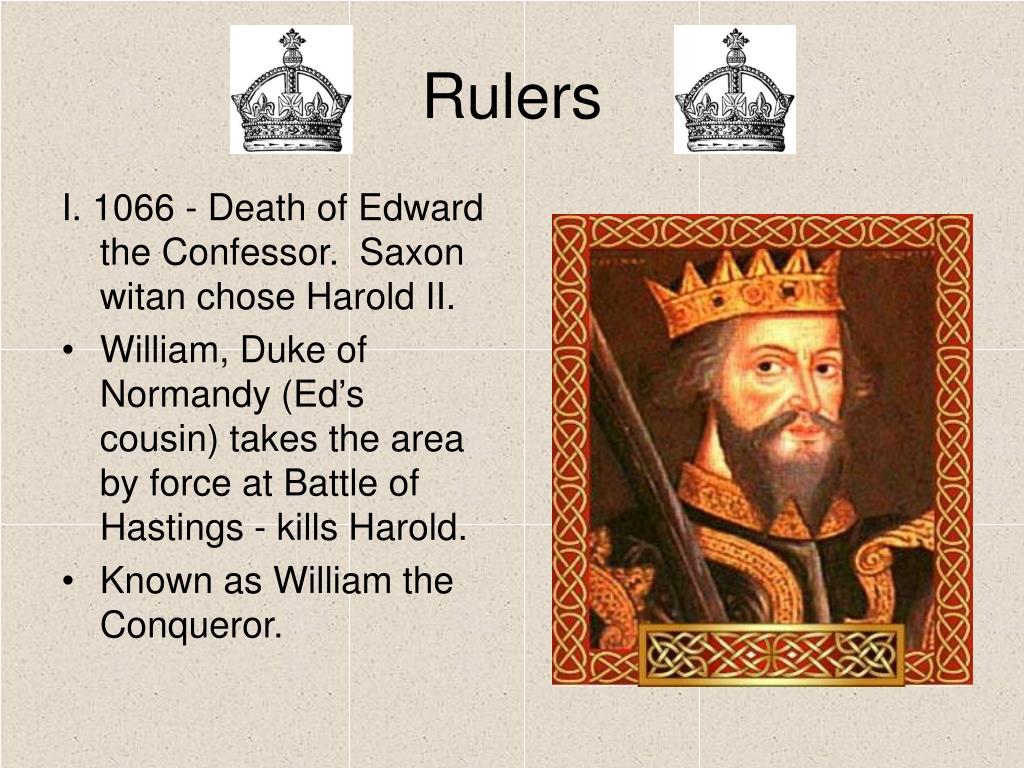 Rulers

I. 1066 - Death of Edward the Confessor. Saxon witan chose Harold II.

• William, Duke of Normandy (Ed’s cousin) takes the area by force at Battle of Hastings - kills Harold.
• Known as William the Conqueror.